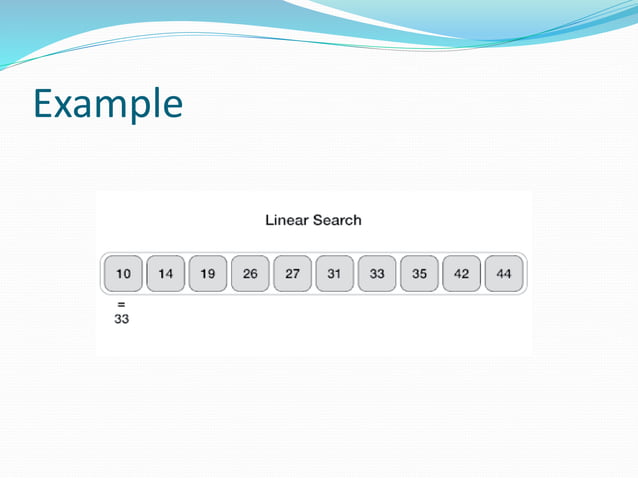 Example

Linear Search

10 14 19 26 27 31 33 35 42 44

=
33